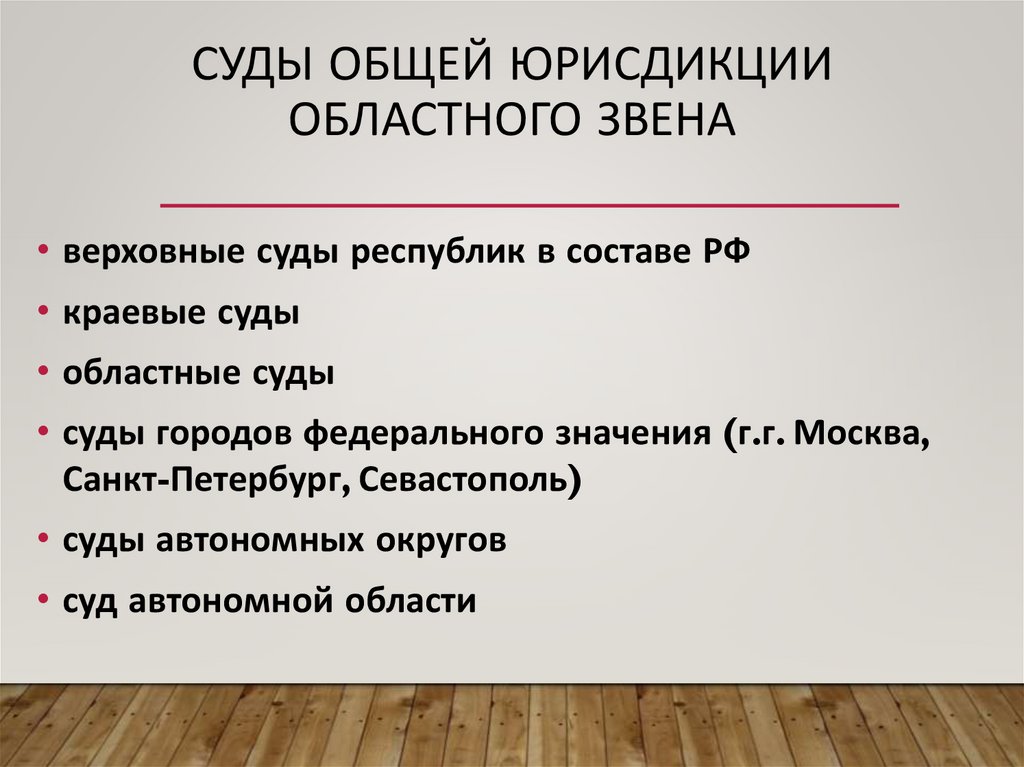 СУДЫ ОБЩЕЙ ЮРИСДИКЦИИ ОБЛАСТНОГО ЗВЕНА

• верховные суды республик в составе РФ
• краевые суды
• областные суды
• суды городов федерального значения (г.г. Москва, Санкт-Петербург, Севастополь)
• суды автономных округов
• суд автономной области